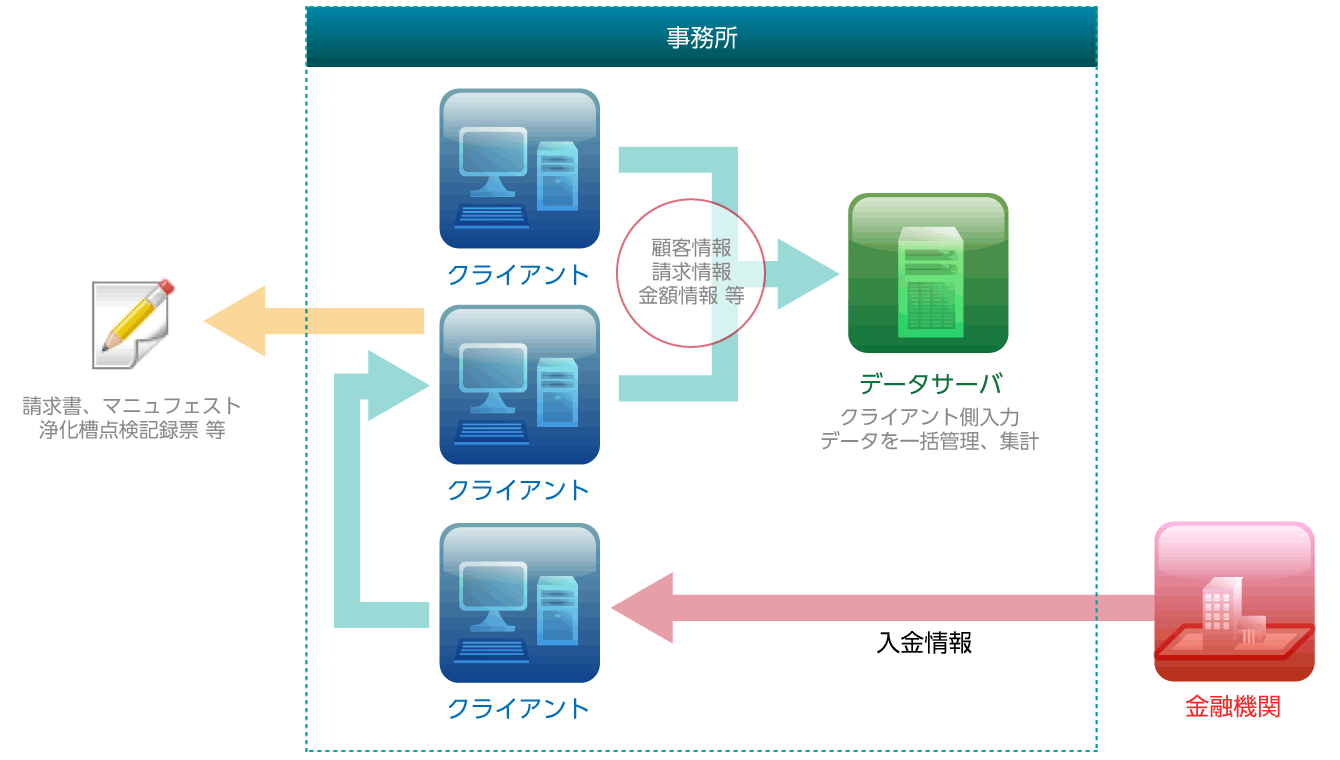 事務所

クライアント

顧客情報
請求情報
金額情報 等

データサーバ
クライアント側入力
データを一括管理、集計

請求書、マニュフェスト
浄化槽点検記録票 等

クライアント

クライアント

入金情報

金融機関